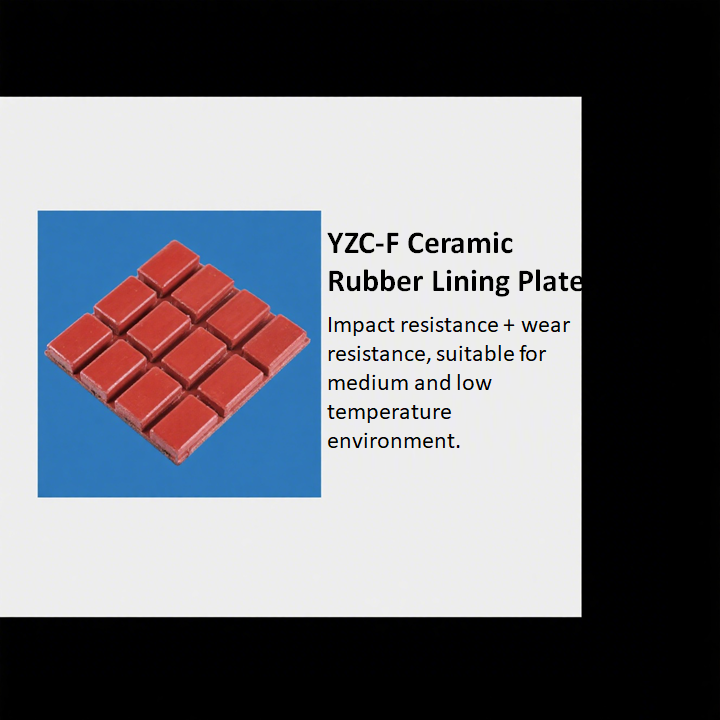 YZC-F Ceramic Rubber Lining Plate

Impact resistance + wear resistance, suitable for medium and low temperature environment.